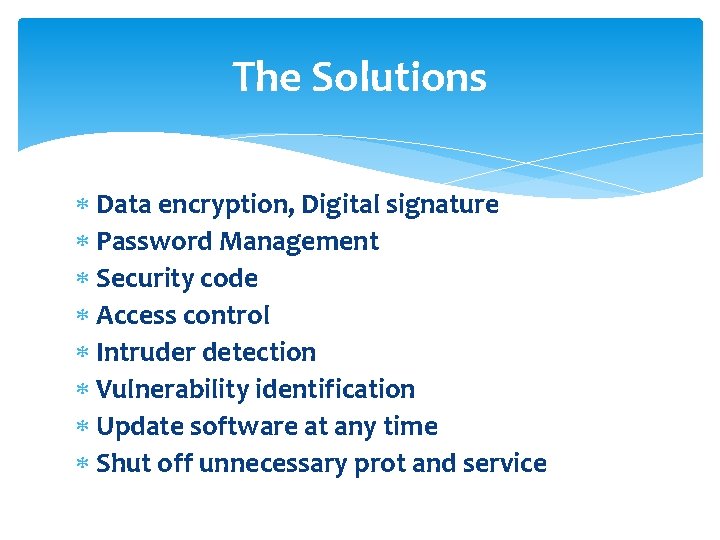 The Solutions

* Data encryption, Digital signature
* Password Management
* Security code
* Access control
* Intruder detection
* Vulnerability identification
* Update software at any time
* Shut off unnecessary prot and service